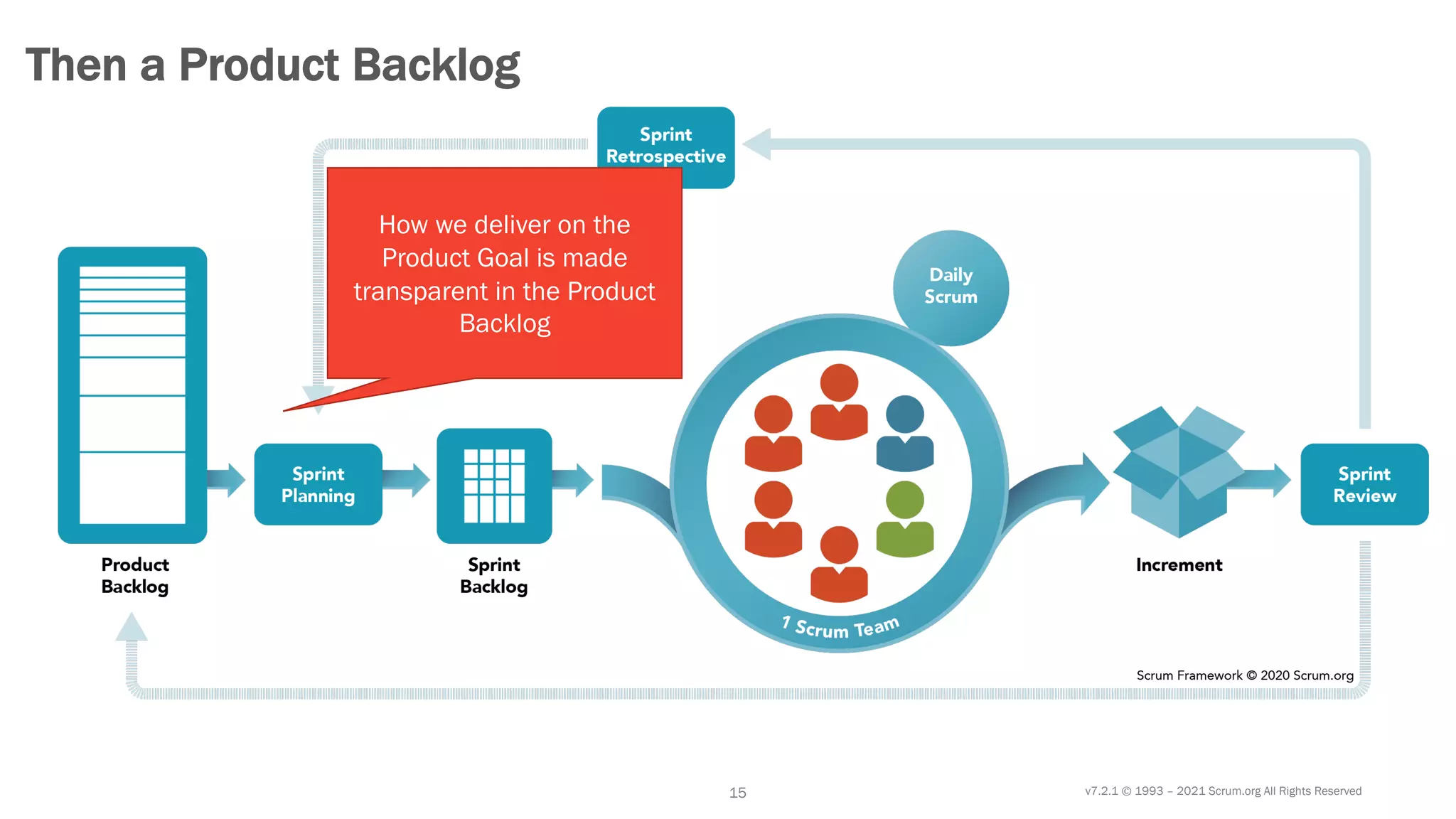 Then a Product Backlog

Sprint Retrospective

How we deliver on the Product Goal is made transparent in the Product Backlog

Daily Scrum

Product Backlog

Sprint Planning

Sprint Backlog

1 Scrum Team

Increment

Sprint Review

Scrum Framework © 2020 Scrum.org

15

v7.2.1 © 1993 – 2021 Scrum.org All Rights Reserved